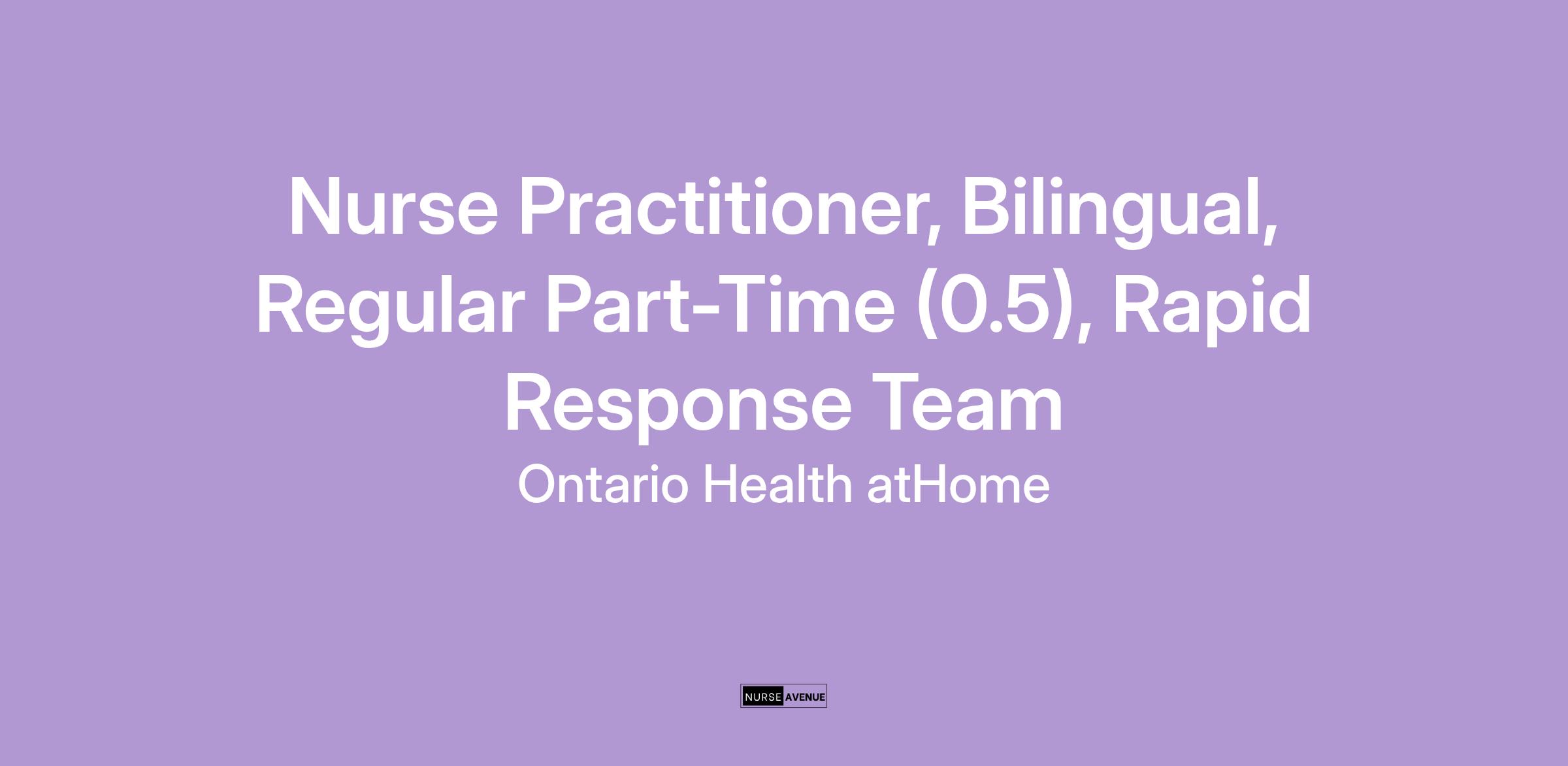 Nurse Practitioner, Bilingual, Regular Part-Time (0.5), Rapid Response Team

Ontario Health atHome

NURSE AVENUE